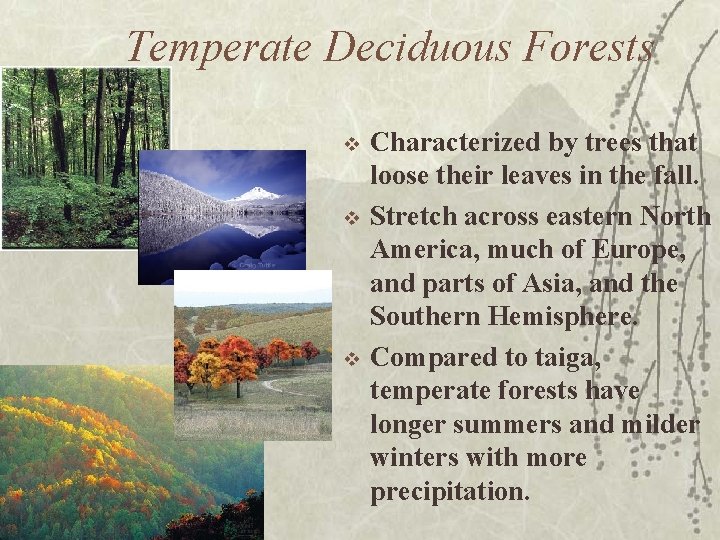 Temperate Deciduous Forests

❖ Characterized by trees that loose their leaves in the fall.

❖ Stretch across eastern North America, much of Europe, and parts of Asia, and the Southern Hemisphere.

❖ Compared to taiga, temperate forests have longer summers and milder winters with more precipitation.